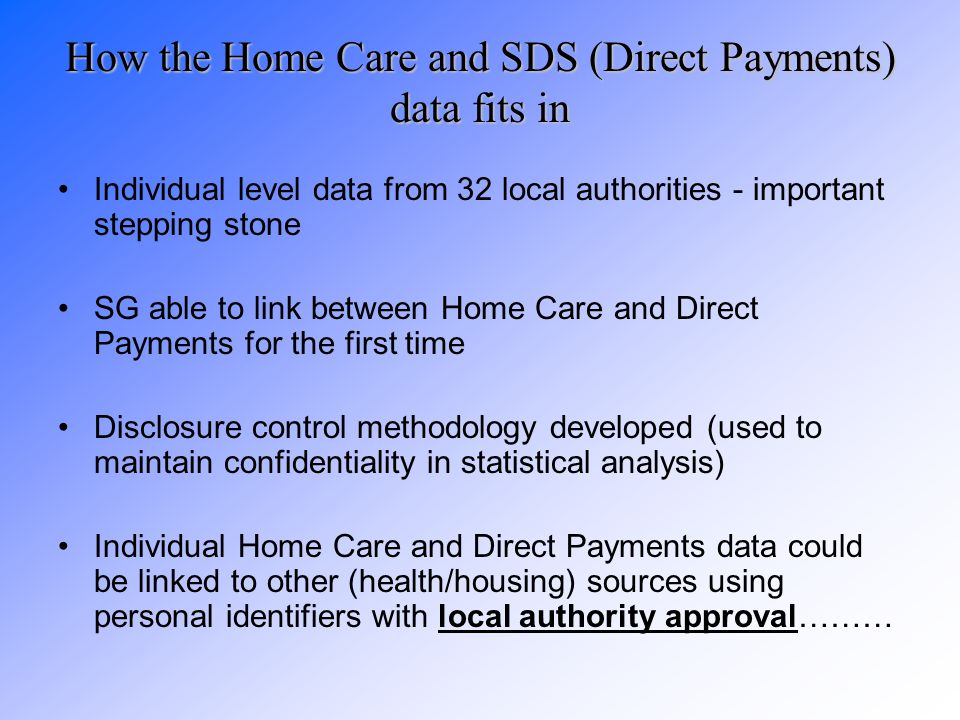 How the Home Care and SDS (Direct Payments) data fits in

• Individual level data from 32 local authorities - important stepping stone

• SG able to link between Home Care and Direct Payments for the first time

• Disclosure control methodology developed (used to maintain confidentiality in statistical analysis)

• Individual Home Care and Direct Payments data could be linked to other (health/housing) sources using personal identifiers with local authority approval………